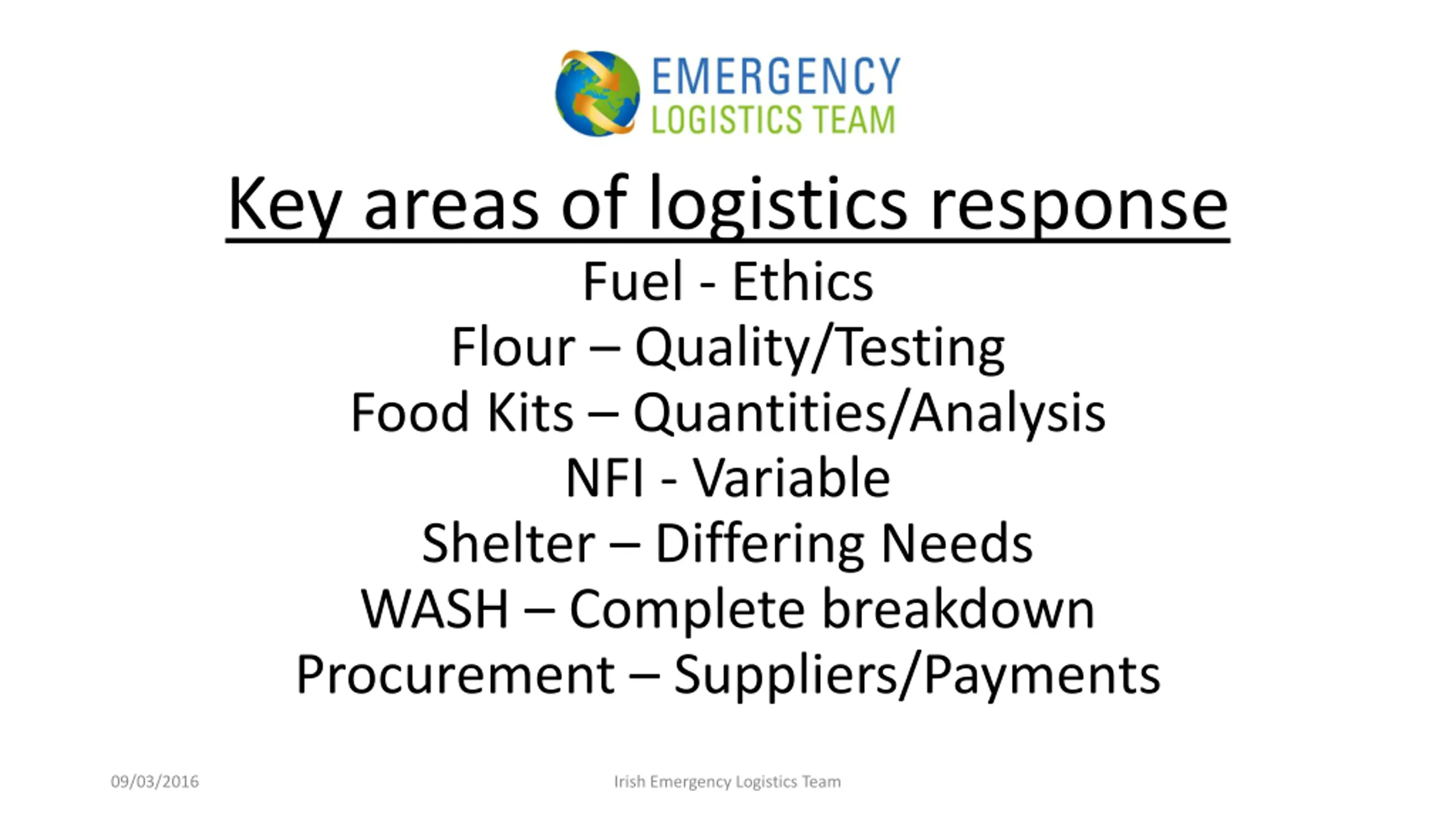 EMERGENCY
LOGISTICS TEAM

Key areas of logistics response

Fuel - Ethics
Flour – Quality/Testing
Food Kits – Quantities/Analysis
NFI - Variable
Shelter – Differing Needs
WASH – Complete breakdown
Procurement – Suppliers/Payments

09/03/2016

Irish Emergency Logistics Team